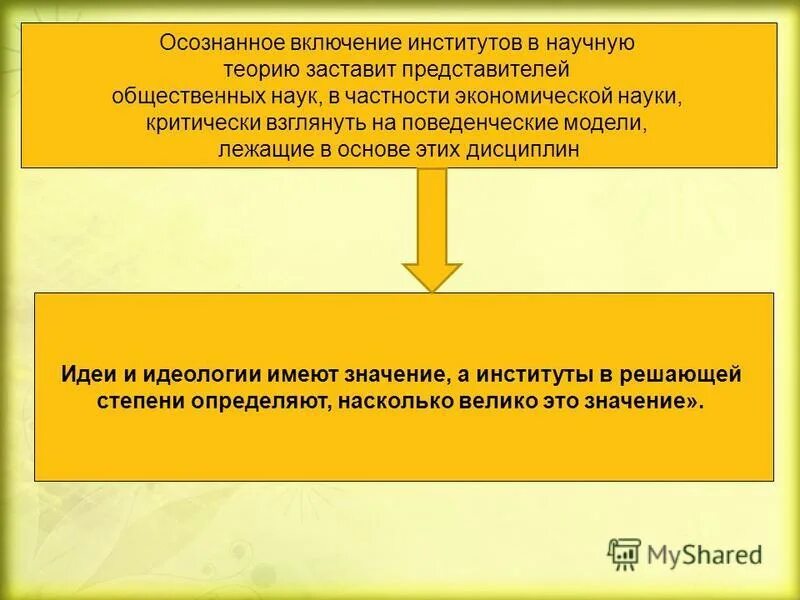 Осознанное включение институтов в научную теорию заставит представителей общественных наук, в частности экономической науки, критически взглянуть на поведенческие модели, лежащие в основе этих дисциплин

Идеи и идеологии имеют значение, а институты в решающей степени определяют, насколько велико это значение».

MyShared